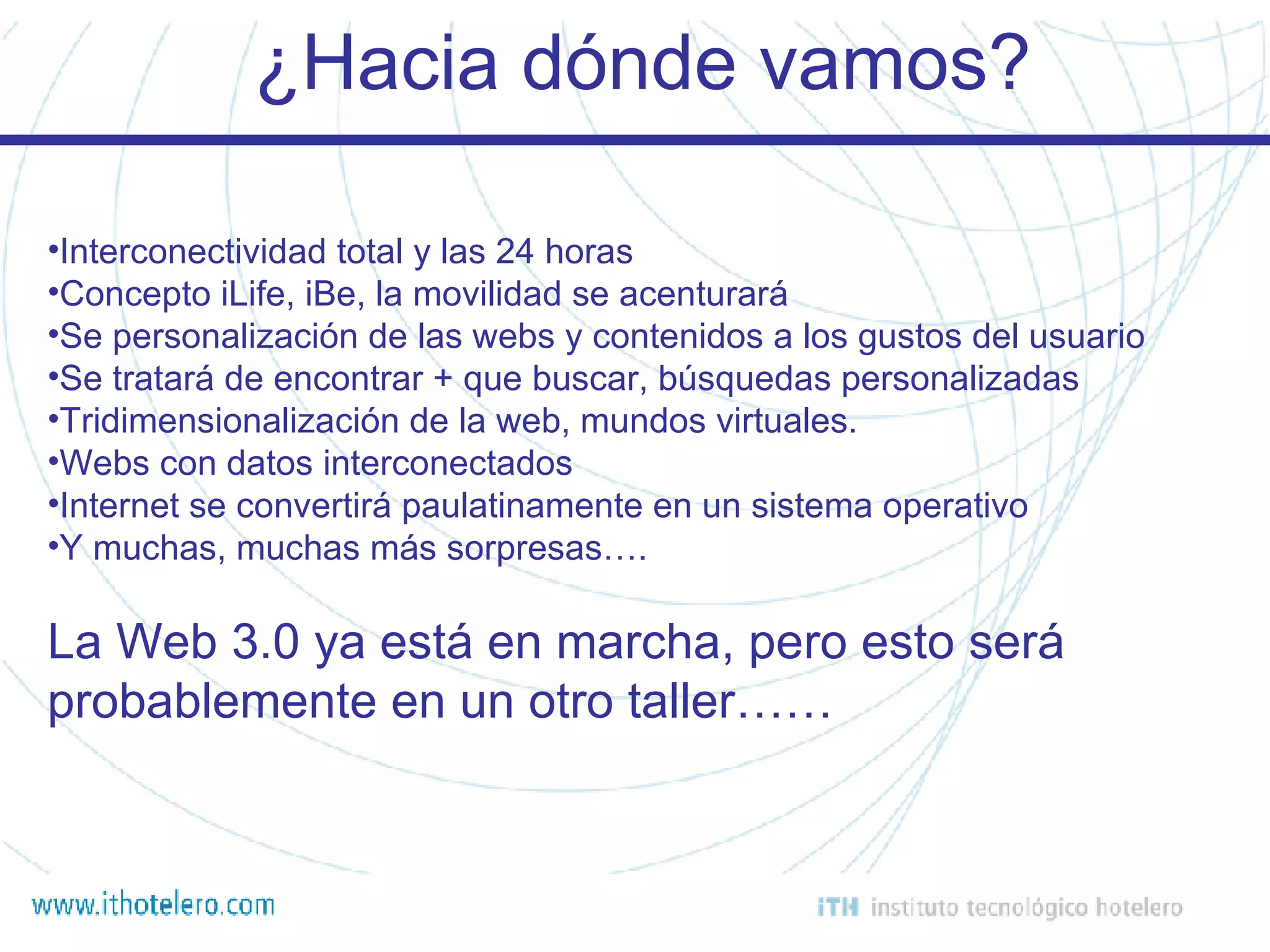 ¿Hacia dónde vamos?

•Interconectividad total y las 24 horas
•Concepto iLife, iBe, la movilidad se acenturará
•Se personalización de las webs y contenidos a los gustos del usuario
•Se tratará de encontrar + que buscar, búsquedas personalizadas
•Tridimensionalización de la web, mundos virtuales.
•Webs con datos interconectados
•Internet se convertirá paulatinamente en un sistema operativo
•Y muchas, muchas más sorpresas….

La Web 3.0 ya está en marcha, pero esto será probablemente en un otro taller……

www.ithotelero.com

ITH instituto tecnológico hotelero